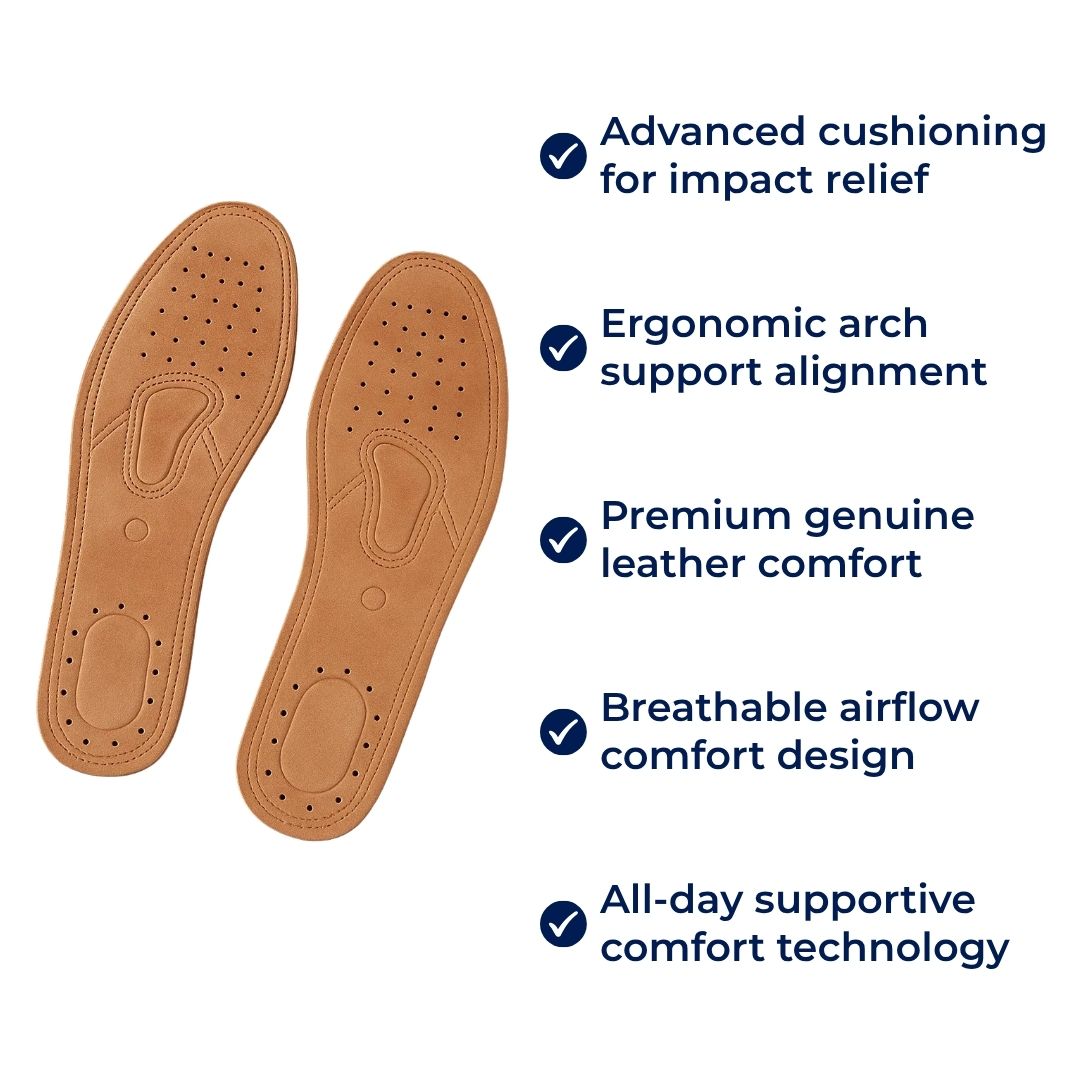 Advanced cushioning for impact relief

Ergonomic arch support alignment

Premium genuine leather comfort

Breathable airflow comfort design

All-day supportive comfort technology